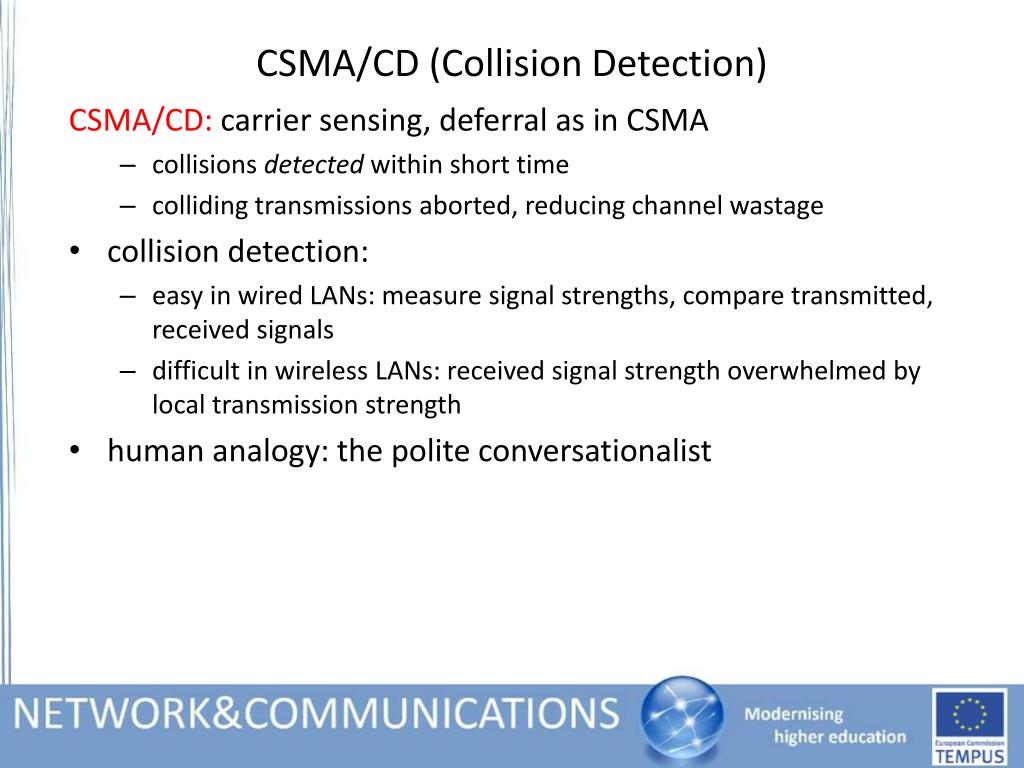 CSMA/CD (Collision Detection)

CSMA/CD: carrier sensing, deferral as in CSMA

– collisions detected within short time

– colliding transmissions aborted, reducing channel wastage

• collision detection:

– easy in wired LANs: measure signal strengths, compare transmitted, received signals

– difficult in wireless LANs: received signal strength overwhelmed by local transmission strength

• human analogy: the polite conversationalist

NETWORK&COMMUNICATIONS

Modernising higher education

European Commission
TEMPUS